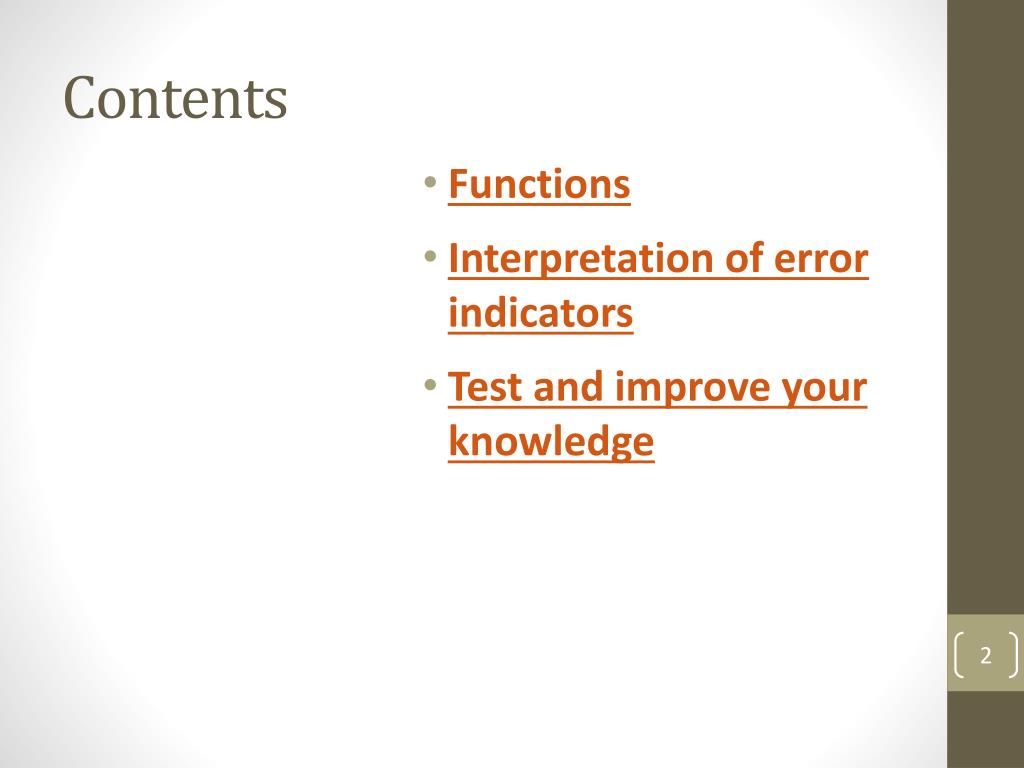 Contents

• Functions
• Interpretation of error indicators
• Test and improve your knowledge

2